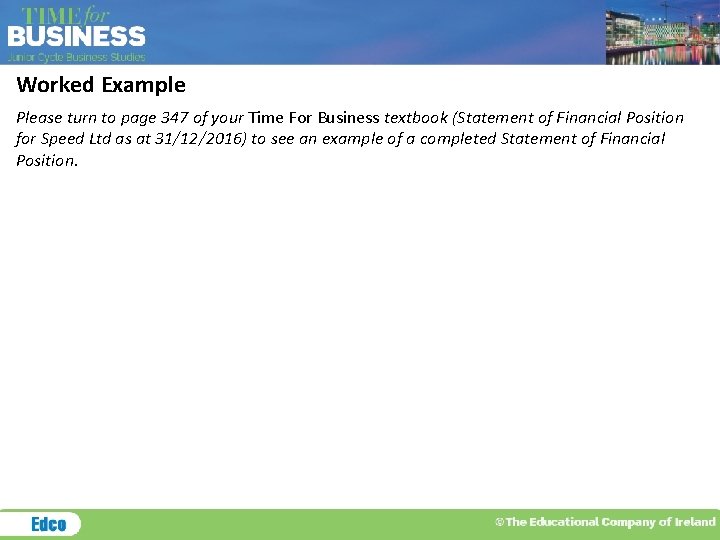 TIME for
BUSINESS
Junior Cycle Business Studies

Worked Example

Please turn to page 347 of your Time For Business textbook (Statement of Financial Position for Speed Ltd as at 31/12/2016) to see an example of a completed Statement of Financial Position.

Edco

©The Educational Company of Ireland